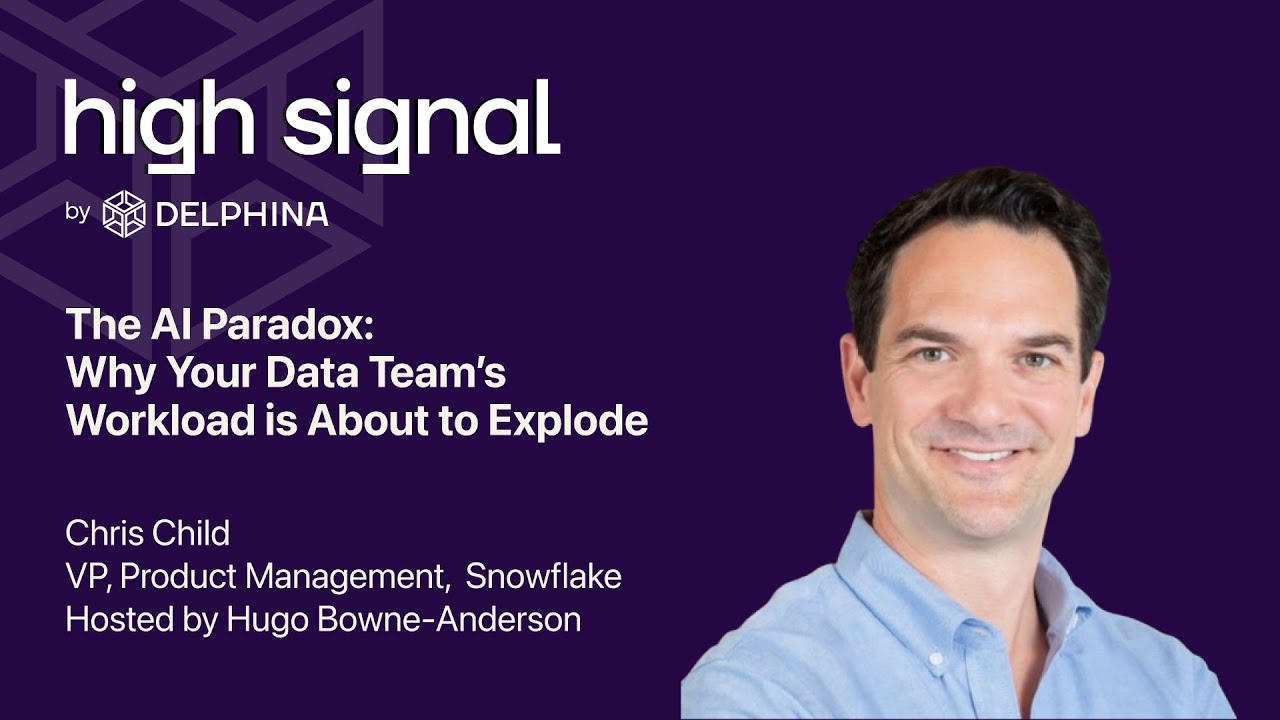 high signal

by DELPHINA

The AI Paradox: Why Your Data Team's Workload is About to Explode

Chris Child
VP, Product Management, Snowflake
Hosted by Hugo Bowne-Anderson